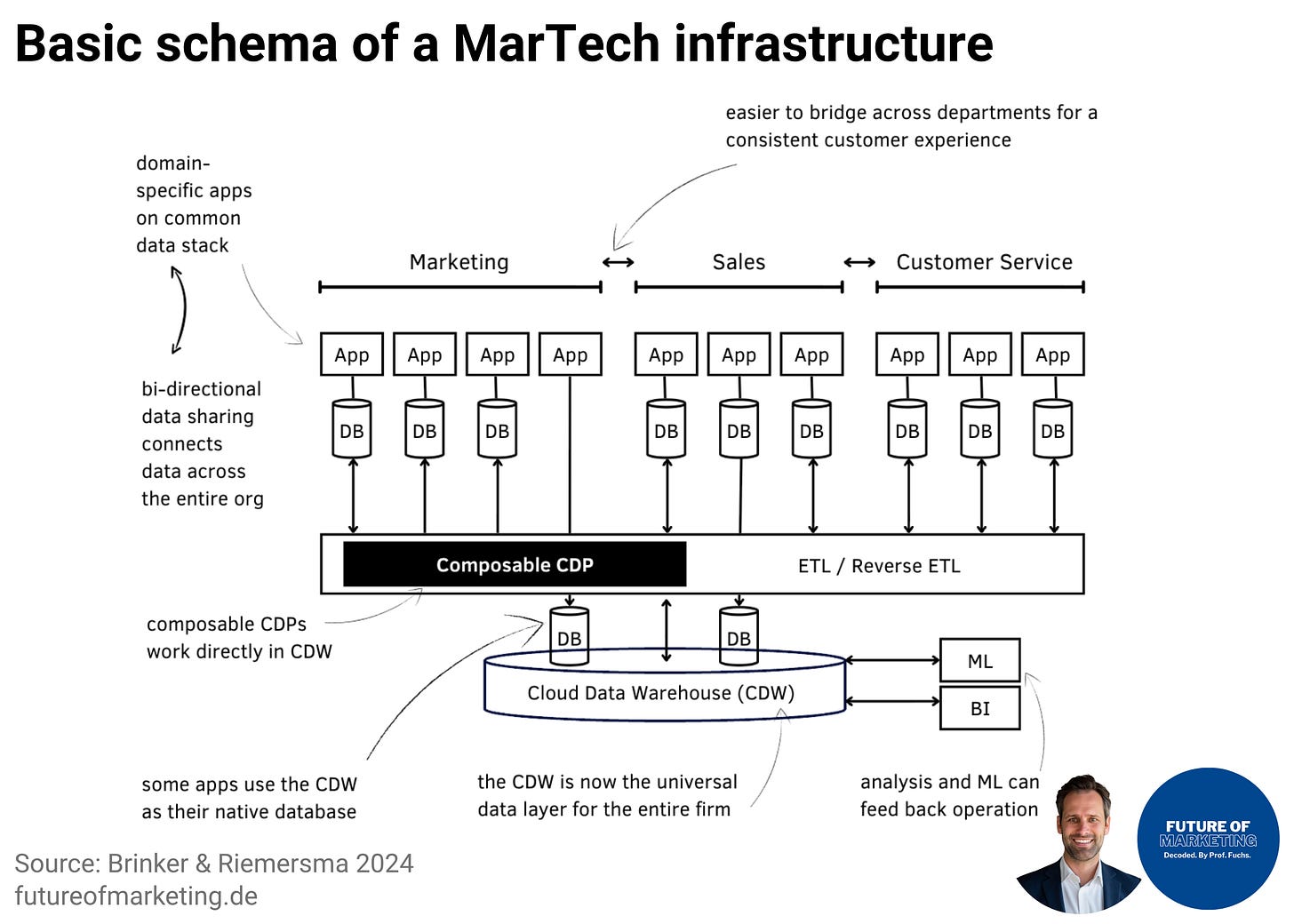 Basic schema of a MarTech infrastructure

easier to bridge across departments for a consistent customer experience

domain-specific apps on common data stack

bi-directional data sharing connects data across the entire org

Marketing

Sales

Customer Service

App App App App App App App App App App

DB DB DB DB DB DB DB DB DB

Composable CDP

ETL / Reverse ETL

composable CDPs work directly in CDW

DB

DB

Cloud Data Warehouse (CDW)

ML

BI

some apps use the CDW as their native database

the CDW is now the universal data layer for the entire firm

analysis and ML can feed back operation

Source: Brinker & Riemersma 2024
futureofmarketing.de

FUTURE OF MARKETING
Decoded. By Prof. Fuchs.